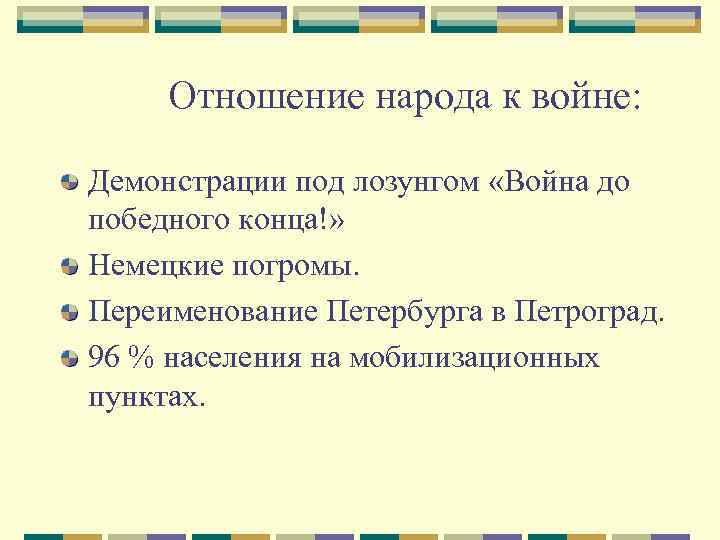 Отношение народа к войне:

Демонстрации под лозунгом «Война до победного конца!»

Немецкие погромы.

Переименование Петербурга в Петроград.

96 % населения на мобилизационных пунктах.